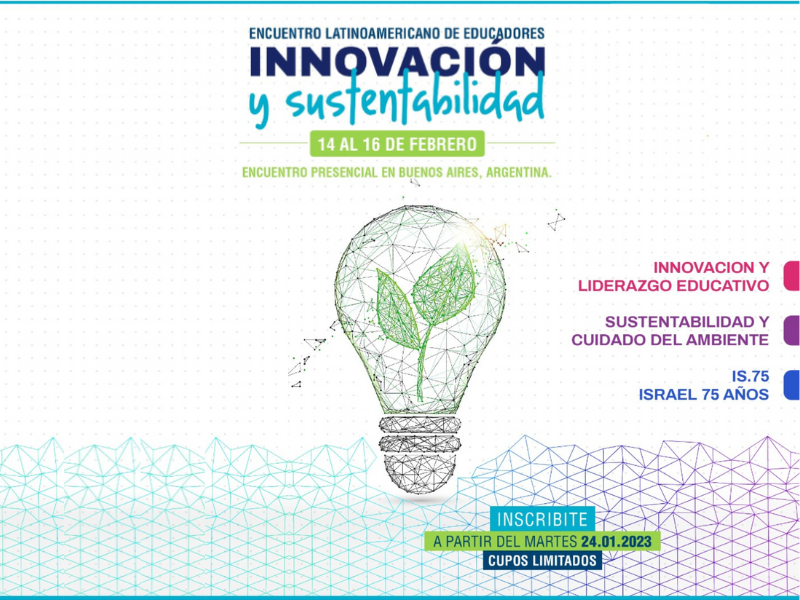 ENCUENTRO LATINOAMERICANO DE EDUCADORES
INNOVACIÓN
y sustentabilidad
14 AL 16 DE FEBRERO
ENCUENTRO PRESENCIAL EN BUENOS AIRES, ARGENTINA.

INNOVACION Y LIDERAZGO EDUCATIVO

SUSTENTABILIDAD Y CUIDADO DEL AMBIENTE

IS.75
ISRAEL 75 AÑOS

INSCRIBITE
A PARTIR DEL MARTES 24.01.2023
CUPOS LIMITADOS